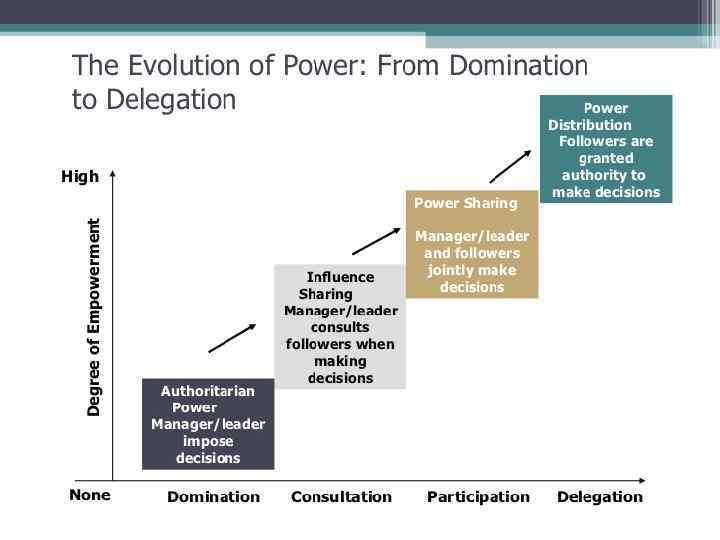 The Evolution of Power: From Domination to Delegation

High

Degree of Empowerment

None

Authoritarian Power Manager/leader impose decisions

Influence Sharing Manager/leader consults followers when making decisions

Power Sharing

Manager/leader and followers jointly make decisions

Power Distribution Followers are granted authority to make decisions

Domination

Consultation

Participation

Delegation